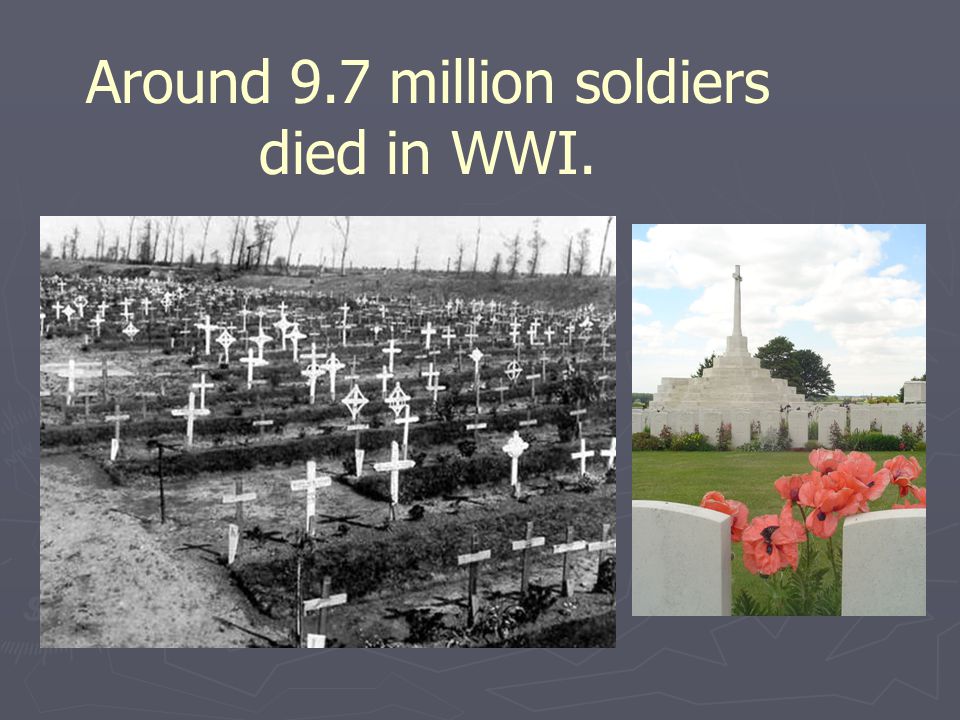 Around 9.7 million soldiers died in WWI.